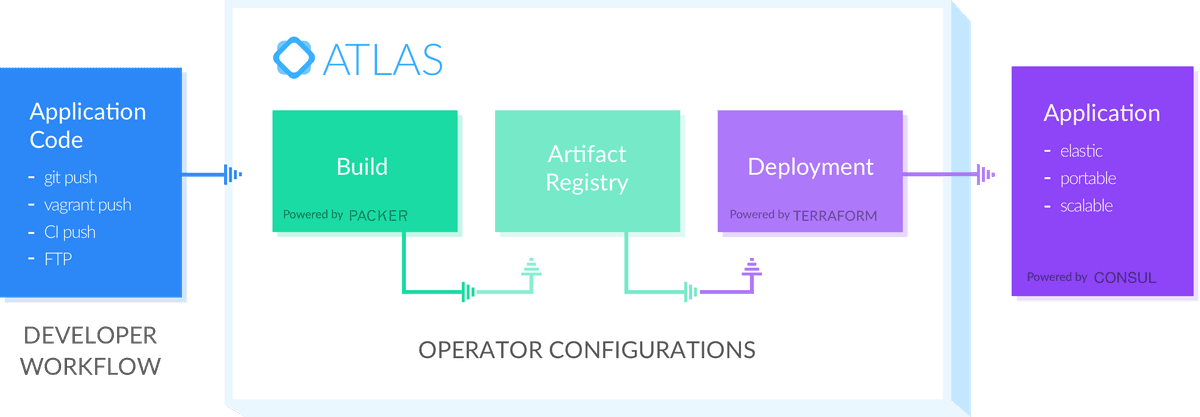 Application Code
- git push
- vagrant push
- CI push
- FTP

DEVELOPER WORKFLOW

ATLAS

Build
Powered by PACKER

Artifact Registry

Deployment
Powered by TERRAFORM

OPERATOR CONFIGURATIONS

Application
- elastic
- portable
- scalable

Powered by CONSUL